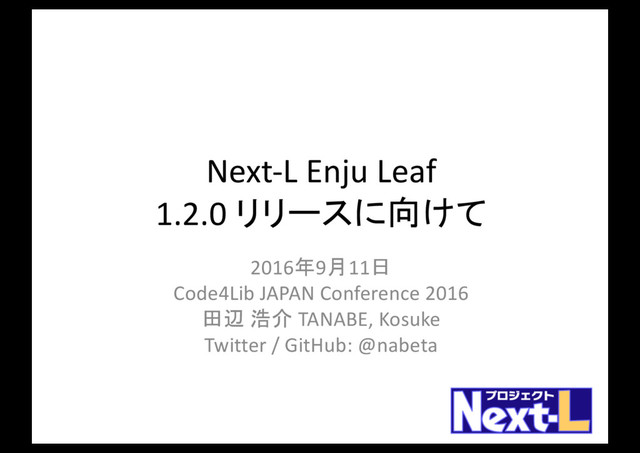 Next-L Enju Leaf
1.2.0 リリースに向けて

2016年9月11日
Code4Lib JAPAN Conference 2016
田辺 浩介 TANABE, Kosuke
Twitter / GitHub: @nabeta

プロジェクト
Next-L